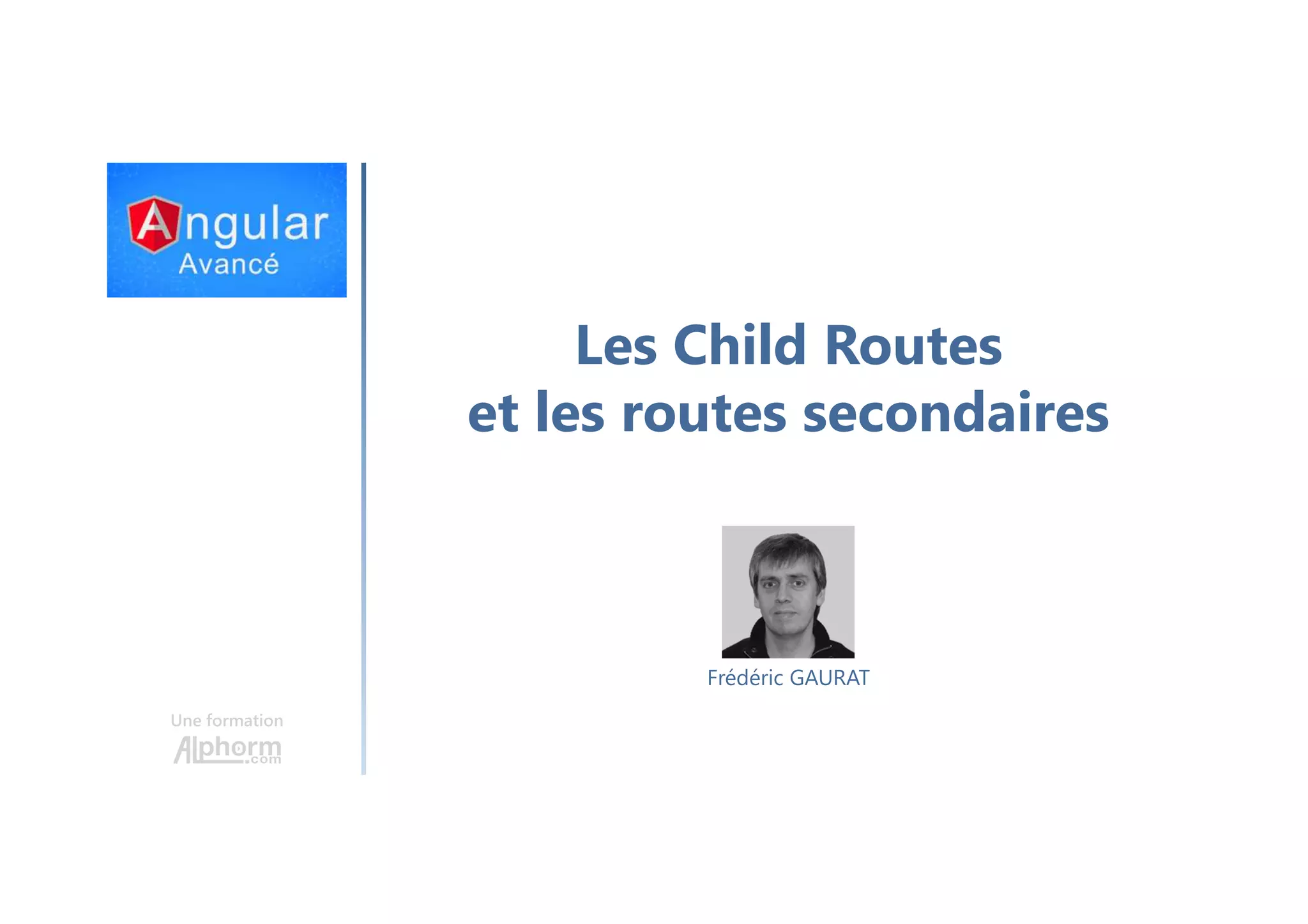 Angular
Avancé

Les Child Routes
et les routes secondaires

Frédéric GAURAT

Une formation
Alphorm.com